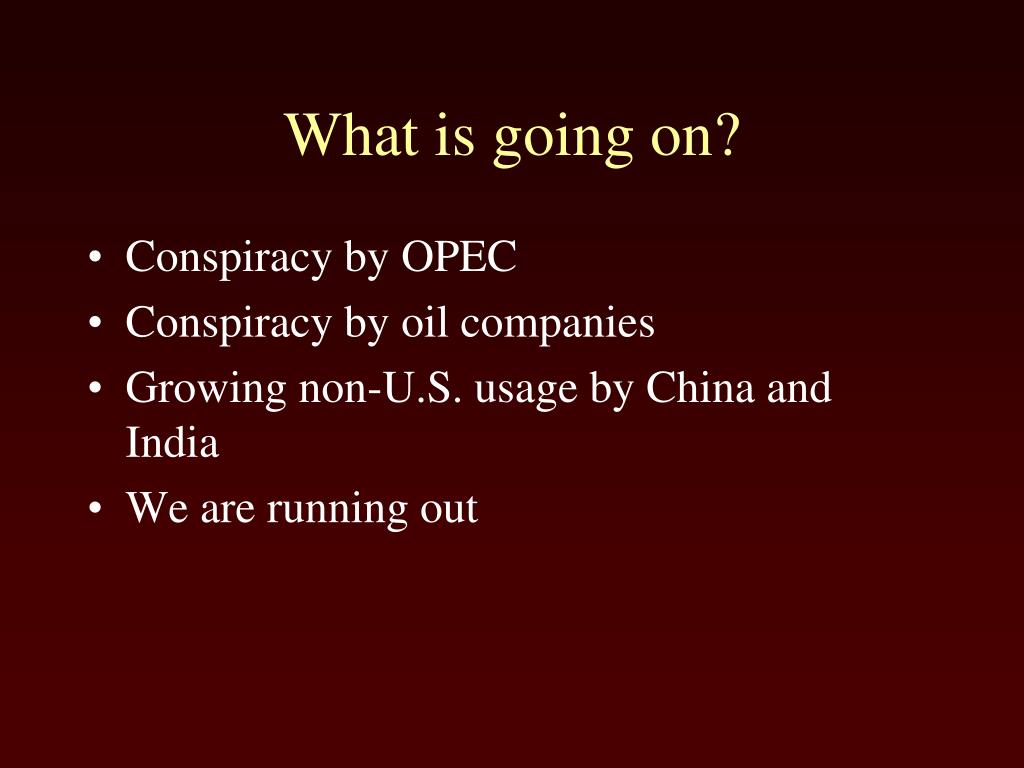 What is going on?

• Conspiracy by OPEC
• Conspiracy by oil companies
• Growing non-U.S. usage by China and India
• We are running out